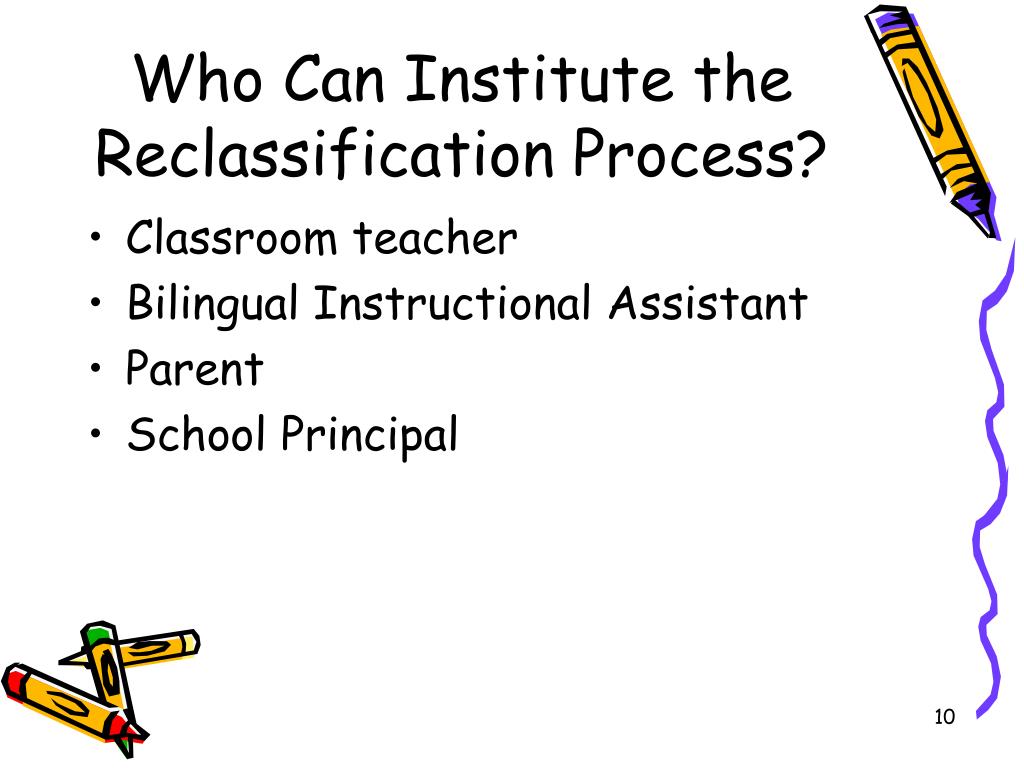 Who Can Institute the Reclassification Process?

• Classroom teacher
• Bilingual Instructional Assistant
• Parent
• School Principal

10